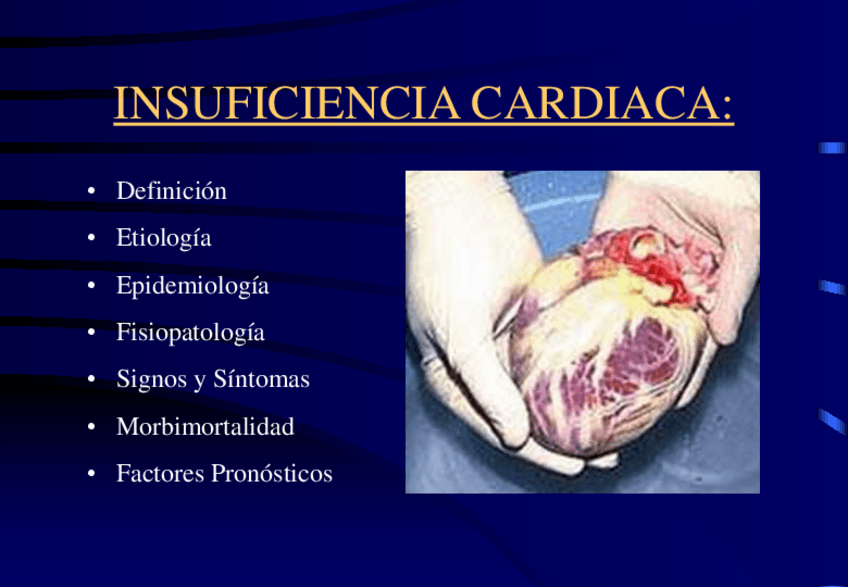 INSUFICIENCIA CARDIACA:

• Definición
• Etiología
• Epidemiología
• Fisiopatología
• Signos y Síntomas
• Morbimortalidad
• Factores Pronósticos